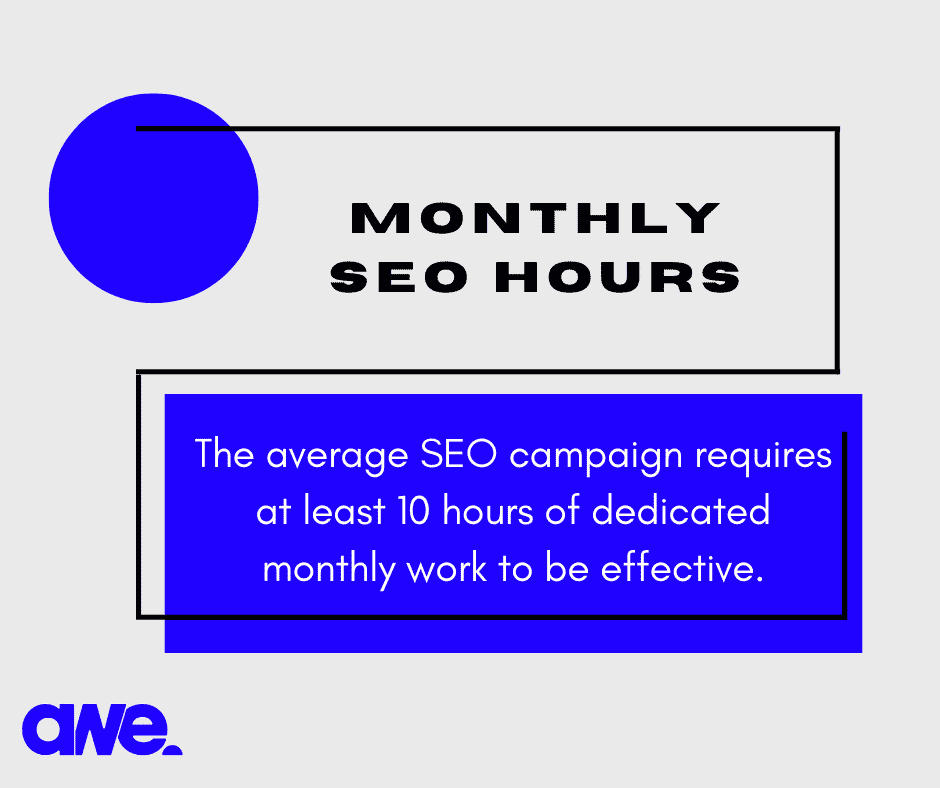 MONTHLY SEO HOURS

The average SEO campaign requires at least 10 hours of dedicated monthly work to be effective.

awe.